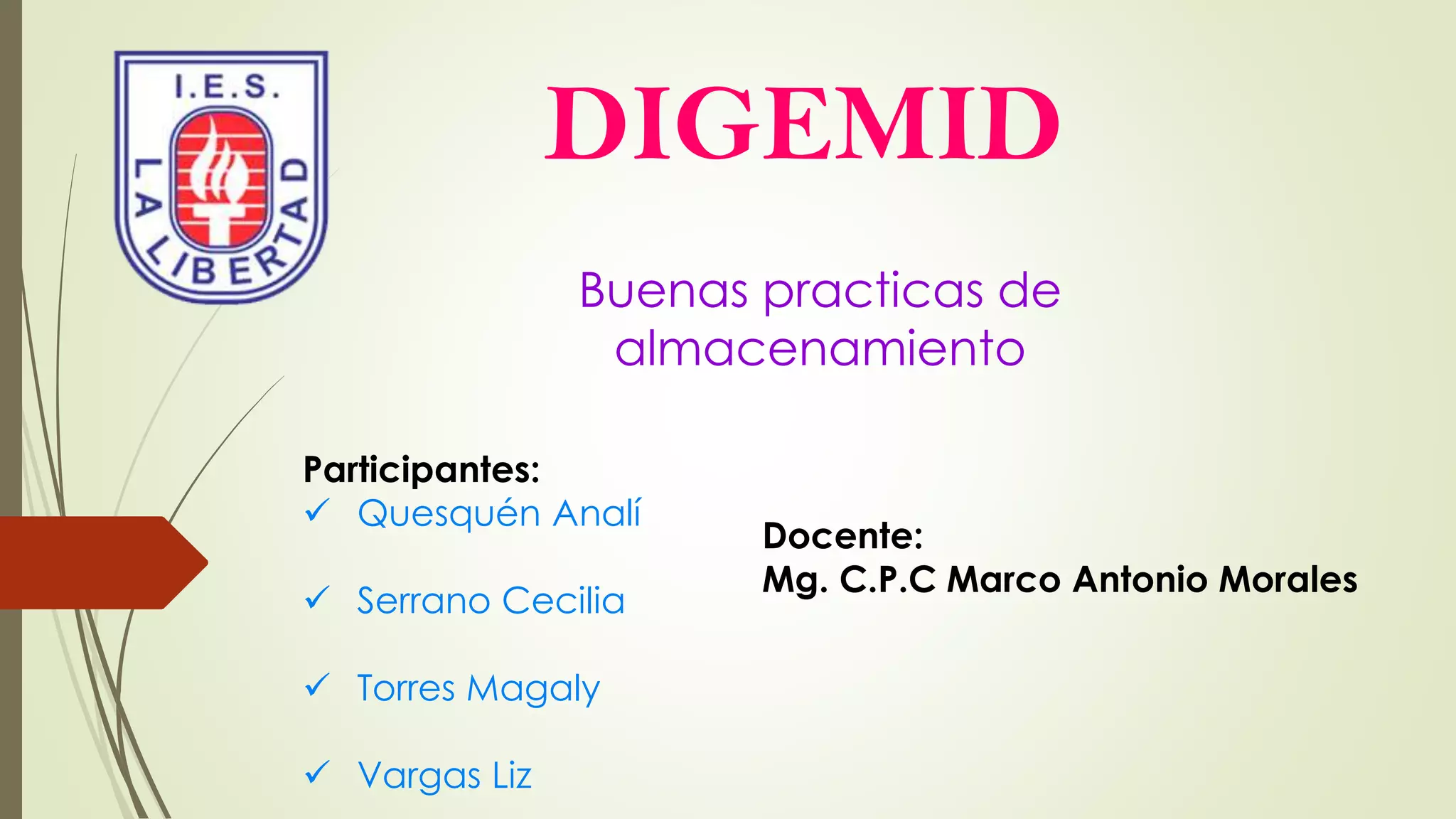 I.E.S.
LA LIBERTAD

DIGEMID

Buenas practicas de almacenamiento

Participantes:
✓ Quesquén Analí

✓ Serrano Cecilia

✓ Torres Magaly

✓ Vargas Liz

Docente:
Mg. C.P.C Marco Antonio Morales